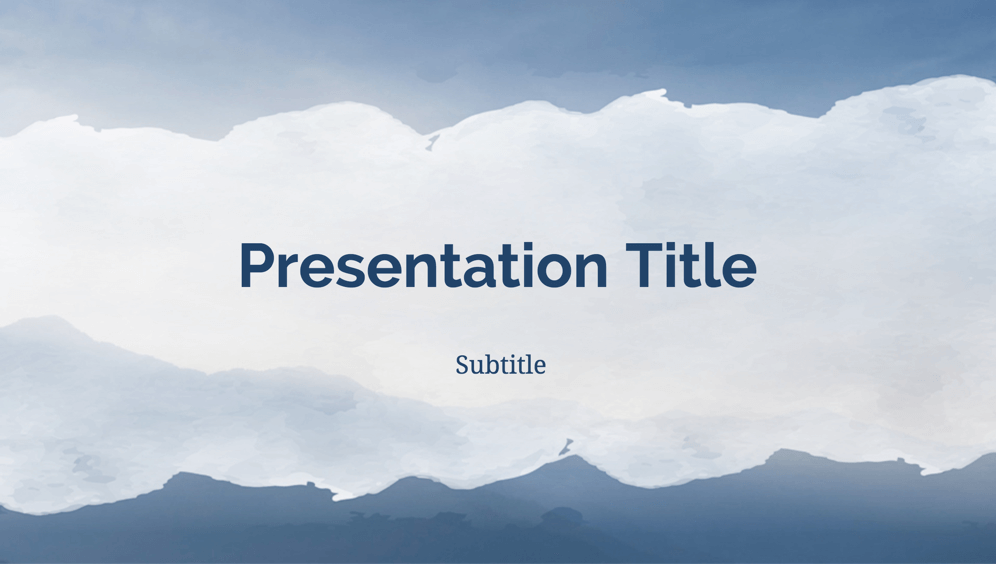 Presentation Title

Subtitle